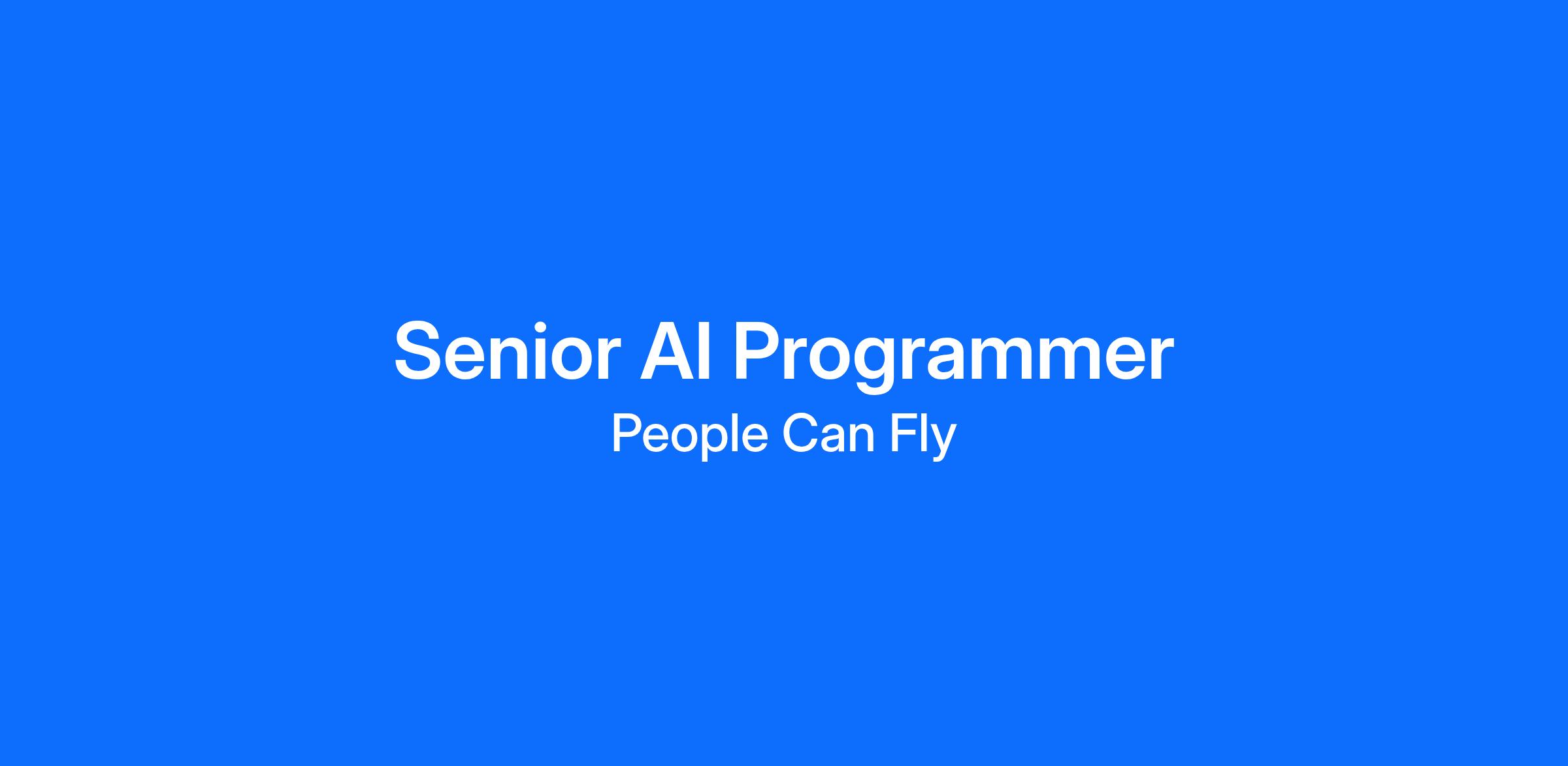 Senior AI Programmer

People Can Fly